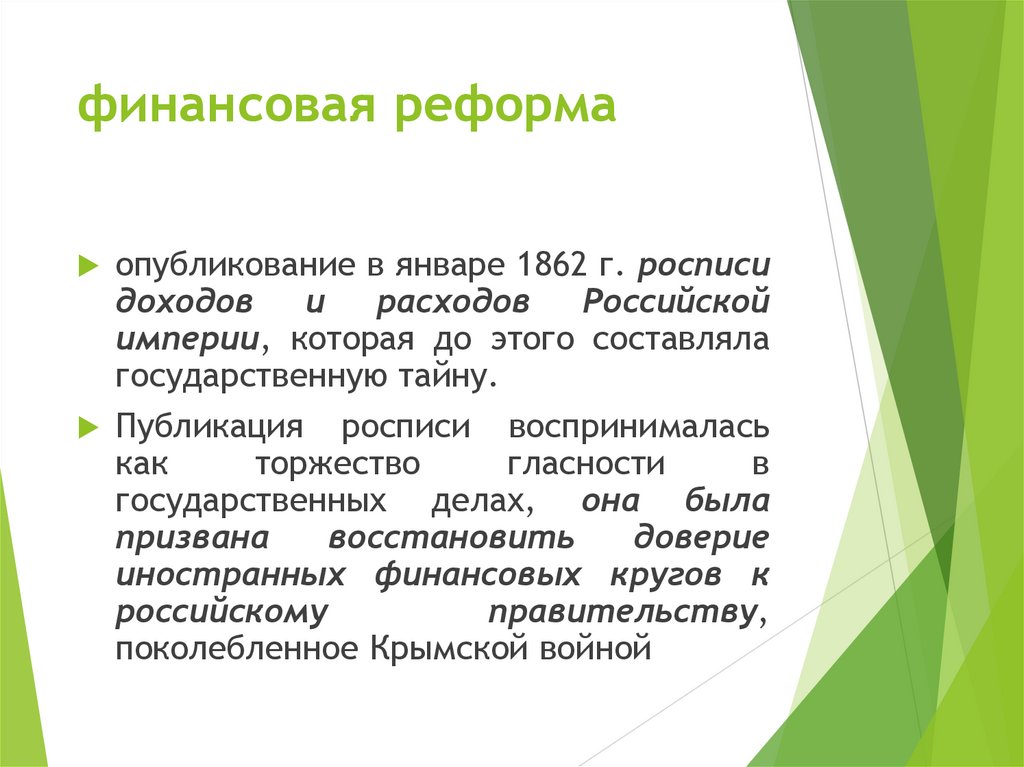 финансовая реформа

опубликование в январе 1862 г. росписи доходов и расходов Российской империи, которая до этого составляла государственную тайну.

Публикация росписи воспринималась как торжество гласности в государственных делах, она была призвана восстановить доверие иностранных финансовых кругов к российскому правительству, поколебленное Крымской войной